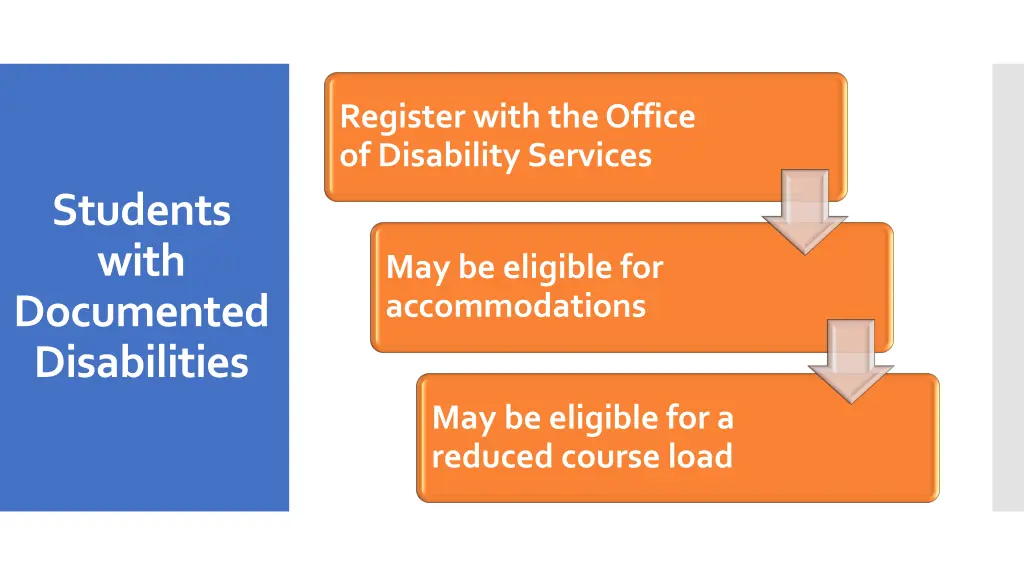 Students with Documented Disabilities

Register with the Office of Disability Services

May be eligible for accommodations

May be eligible for a reduced course load